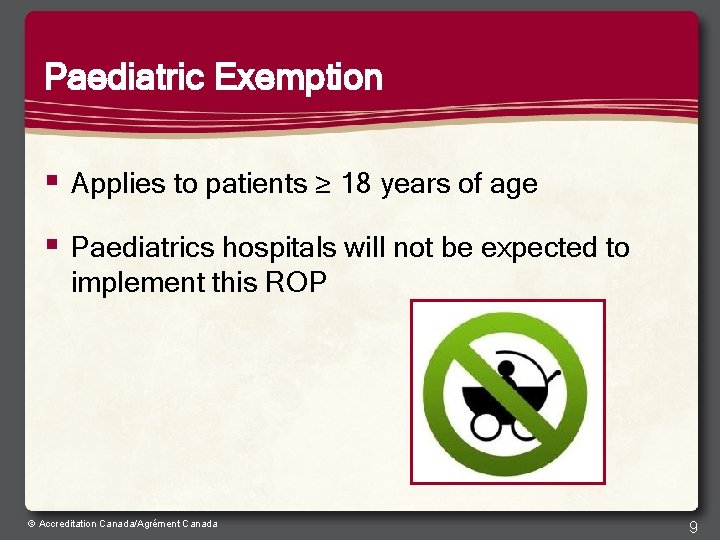 Paediatric Exemption

▪ Applies to patients $\geq$ 18 years of age

▪ Paediatrics hospitals will not be expected to implement this ROP

© Accreditation Canada/Agrément Canada

9